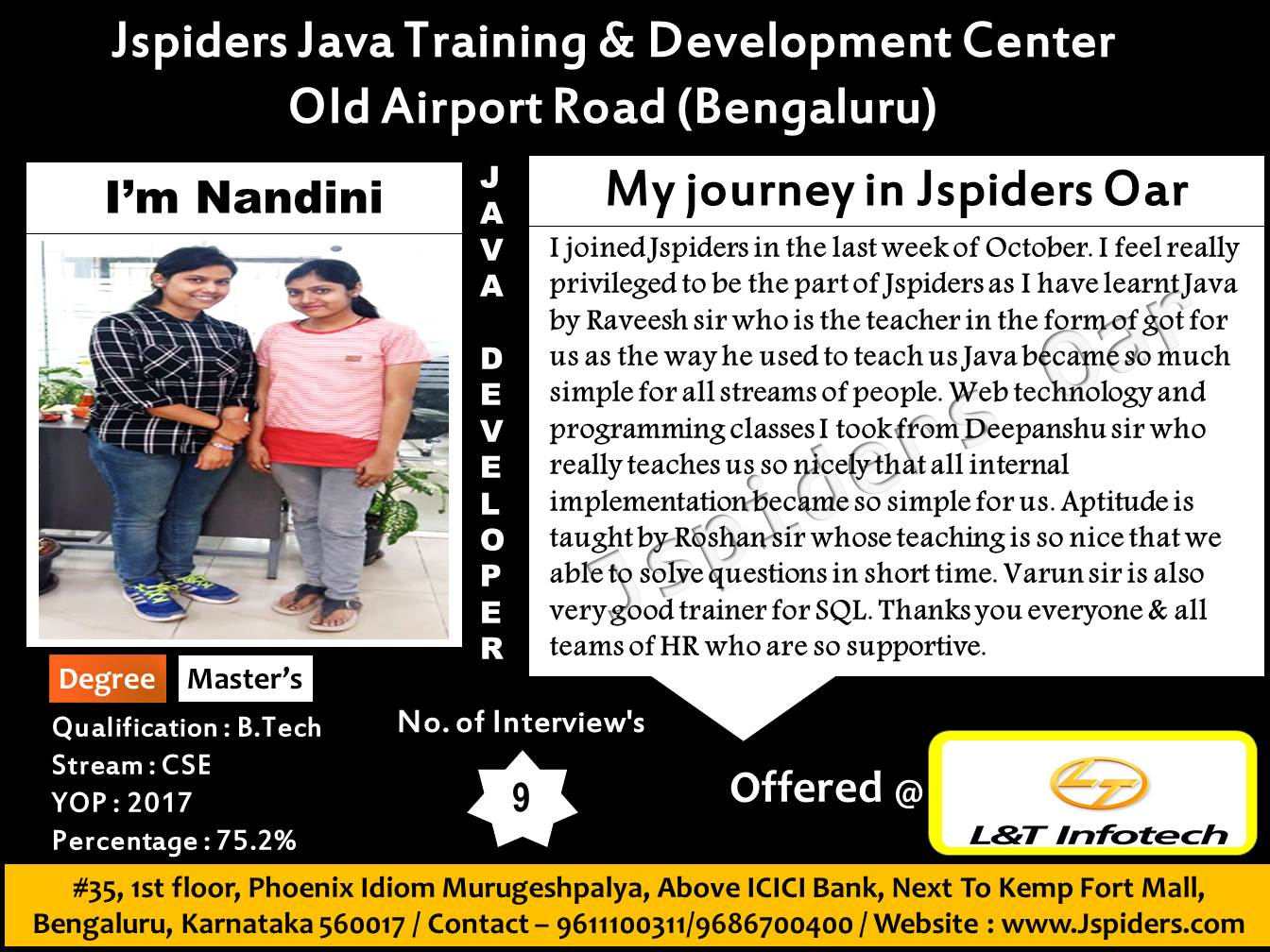 Jspiders Java Training & Development Center
Old Airport Road (Bengaluru)

I'm Nandini

JAVA DEVELOPER

My journey in Jspiders Oar

I joined Jspiders in the last week of October. I feel really privileged to be the part of Jspiders as I have learnt Java by Raveesh sir who is the teacher in the form of got for us as the way he used to teach us Java became so much simple for all streams of people. Web technology and programming classes I took from Deepanshu sir who really teaches us so nicely that all internal implementation became so simple for us. Aptitude is taught by Roshan sir whose teaching is so nice that we able to solve questions in short time. Varun sir is also very good trainer for SQL. Thanks you everyone & all teams of HR who are so supportive.

Jspiders Oar

Degree Master's

Qualification : B.Tech
Stream : CSE
YOP : 2017
Percentage : 75.2%

No. of Interview's
9

Offered @

L&T Infotech

#35, 1st floor, Phoenix Idiom Murugeshpalya, Above ICICI Bank, Next To Kemp Fort Mall, Bengaluru, Karnataka 560017 / Contact – 9611100311/9686700400 / Website : www.Jspiders.com